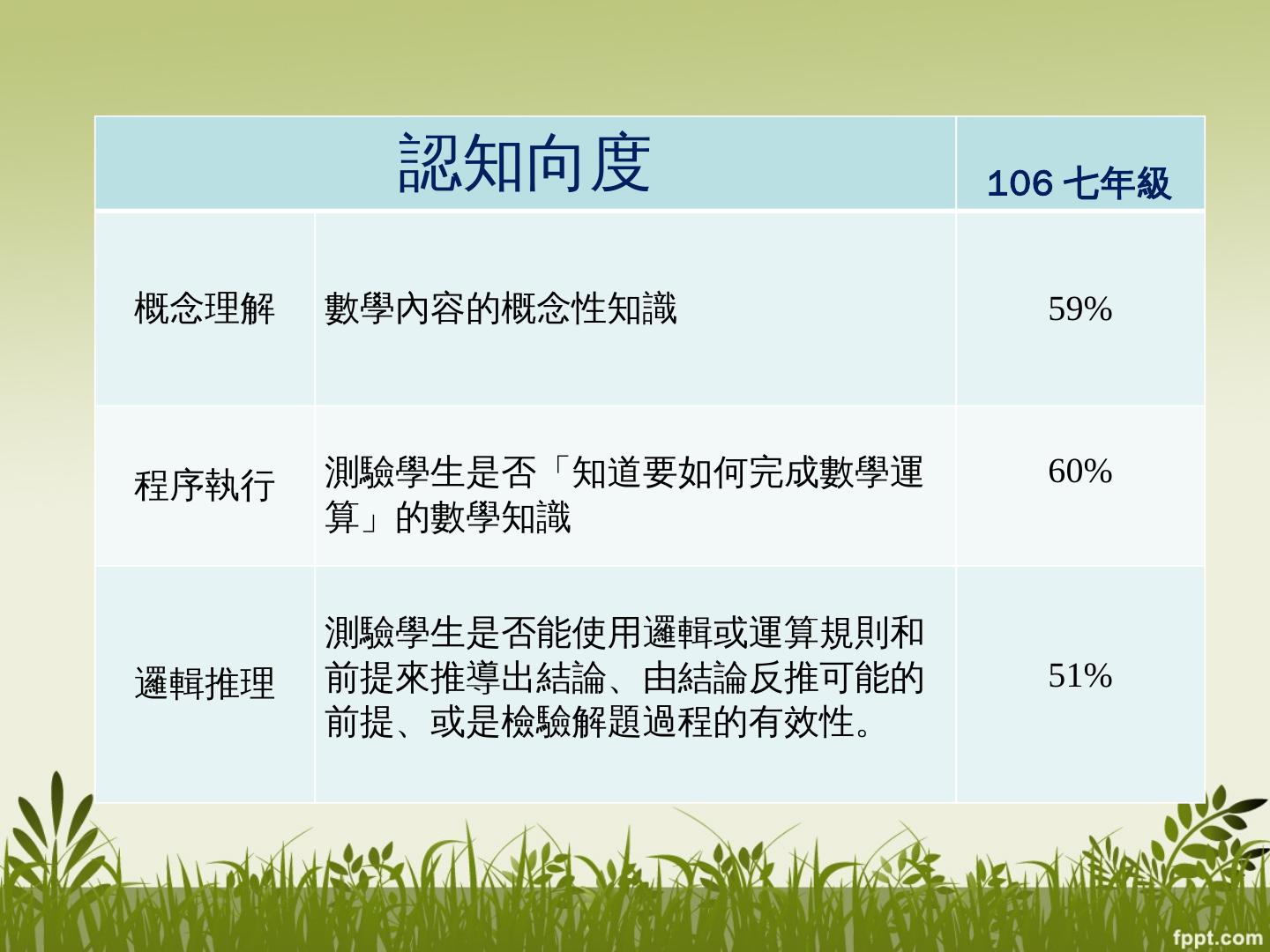 | 認知向度 | | 106 七年級 |
|---|---|---|
| 概念理解 | 數學內容的概念性知識 | 59% |
| 程序執行 | 測驗學生是否「知道要如何完成數學運算」的數學知識 | 60% |
| 邏輯推理 | 測驗學生是否能使用邏輯或運算規則和前提來推導出結論、由結論反推可能的前提、或是檢驗解題過程的有效性。 | 51% |

fppt.com